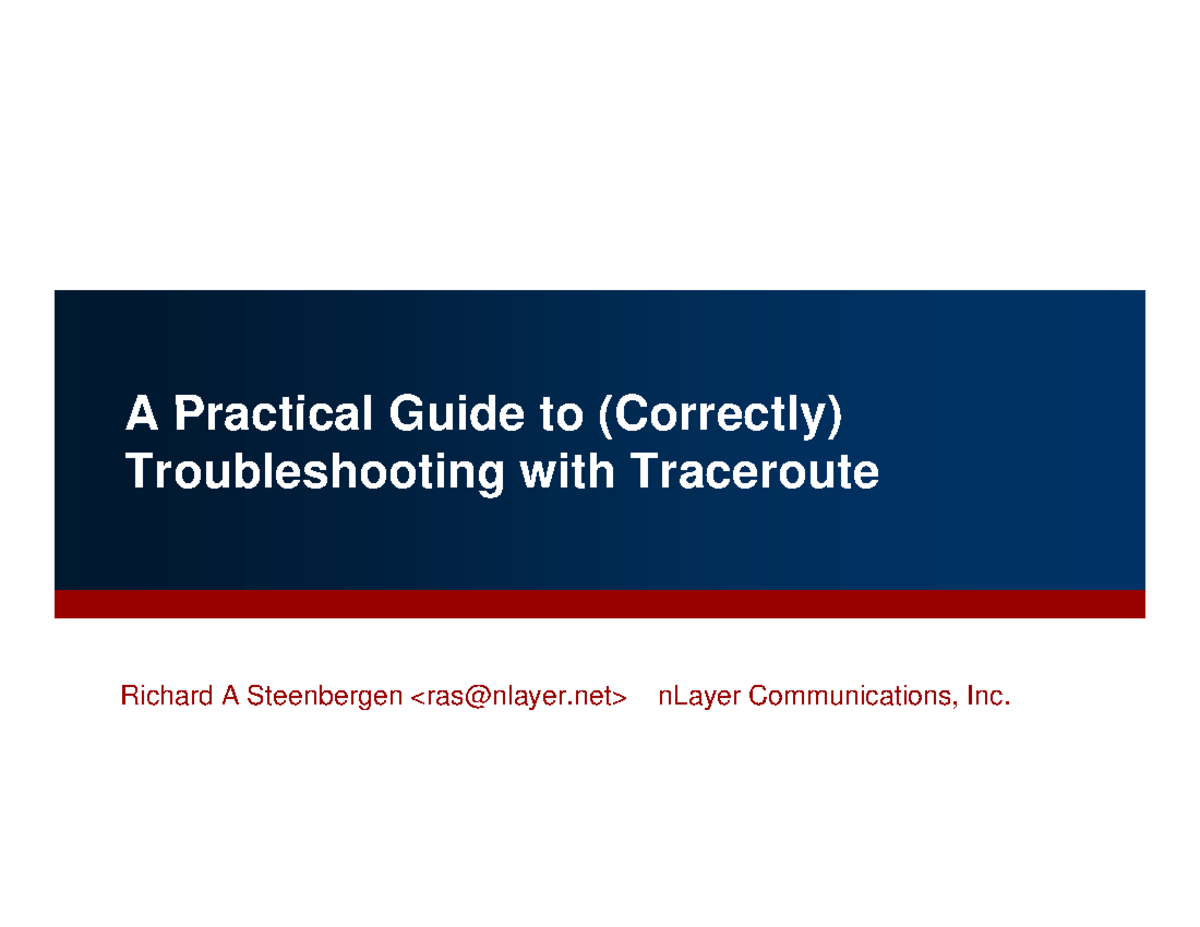 A Practical Guide to (Correctly)
Troubleshooting with Traceroute

Richard A Steenbergen <ras@nlayer.net>    nLayer Communications, Inc.